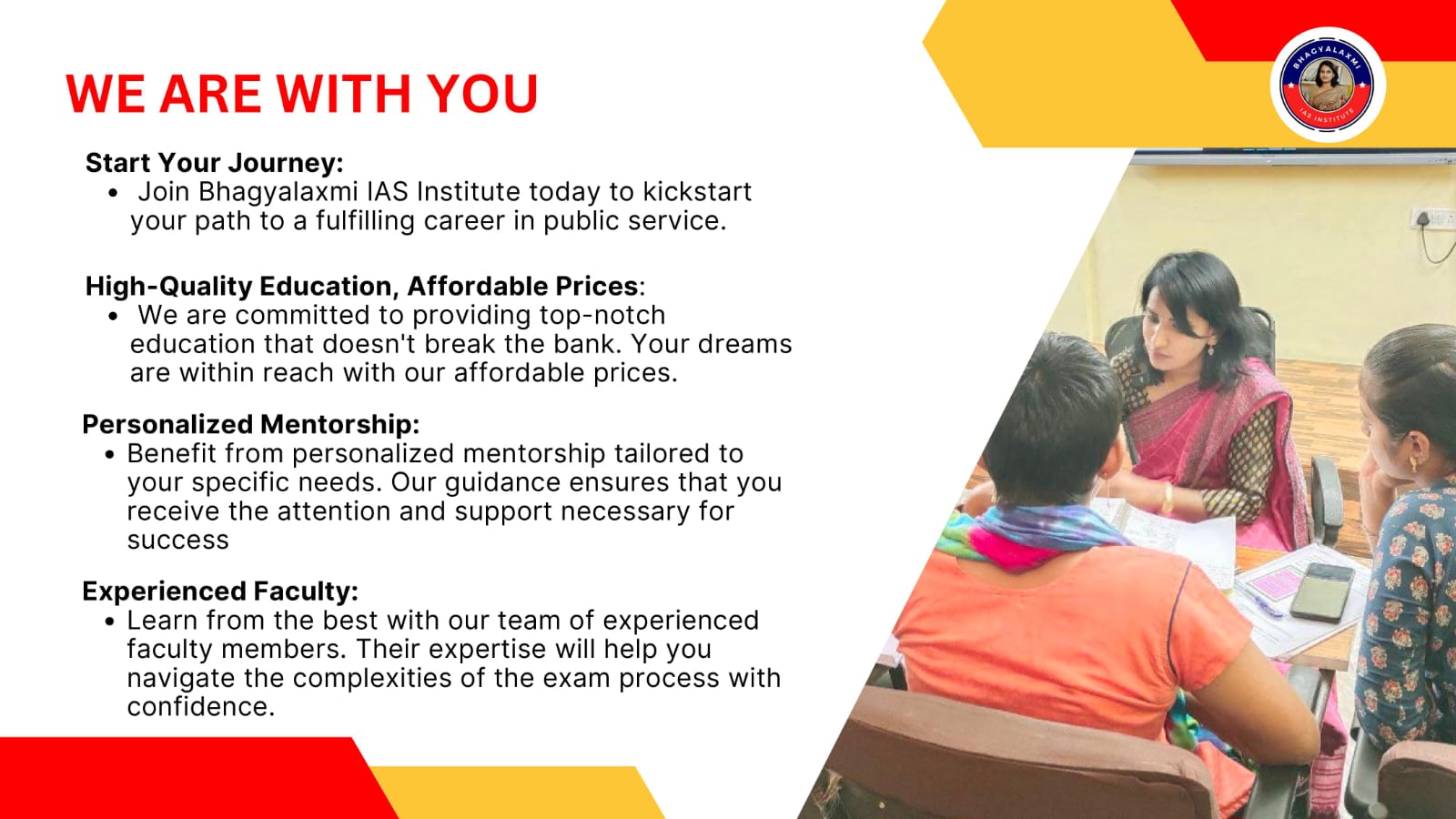 WE ARE WITH YOU

BHAGYALAXMI
IAS INSTITUTE

Start Your Journey:
• Join Bhagyalaxmi IAS Institute today to kickstart your path to a fulfilling career in public service.

High-Quality Education, Affordable Prices:
• We are committed to providing top-notch education that doesn't break the bank. Your dreams are within reach with our affordable prices.

Personalized Mentorship:
• Benefit from personalized mentorship tailored to your specific needs. Our guidance ensures that you receive the attention and support necessary for success

Experienced Faculty:
• Learn from the best with our team of experienced faculty members. Their expertise will help you navigate the complexities of the exam process with confidence.